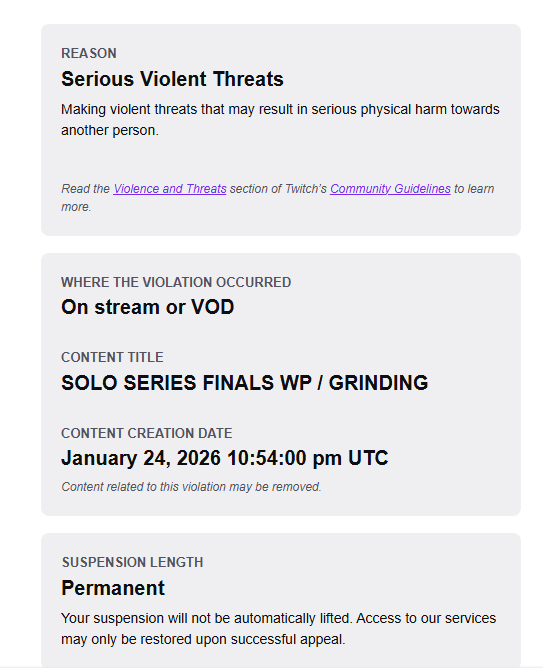 REASON

Serious Violent Threats

Making violent threats that may result in serious physical harm towards another person.

Read the Violence and Threats section of Twitch's Community Guidelines to learn more.

WHERE THE VIOLATION OCCURRED

On stream or VOD

CONTENT TITLE

SOLO SERIES FINALS WP / GRINDING

CONTENT CREATION DATE

January 24, 2026 10:54:00 pm UTC

Content related to this violation may be removed.

SUSPENSION LENGTH

Permanent

Your suspension will not be automatically lifted. Access to our services may only be restored upon successful appeal.